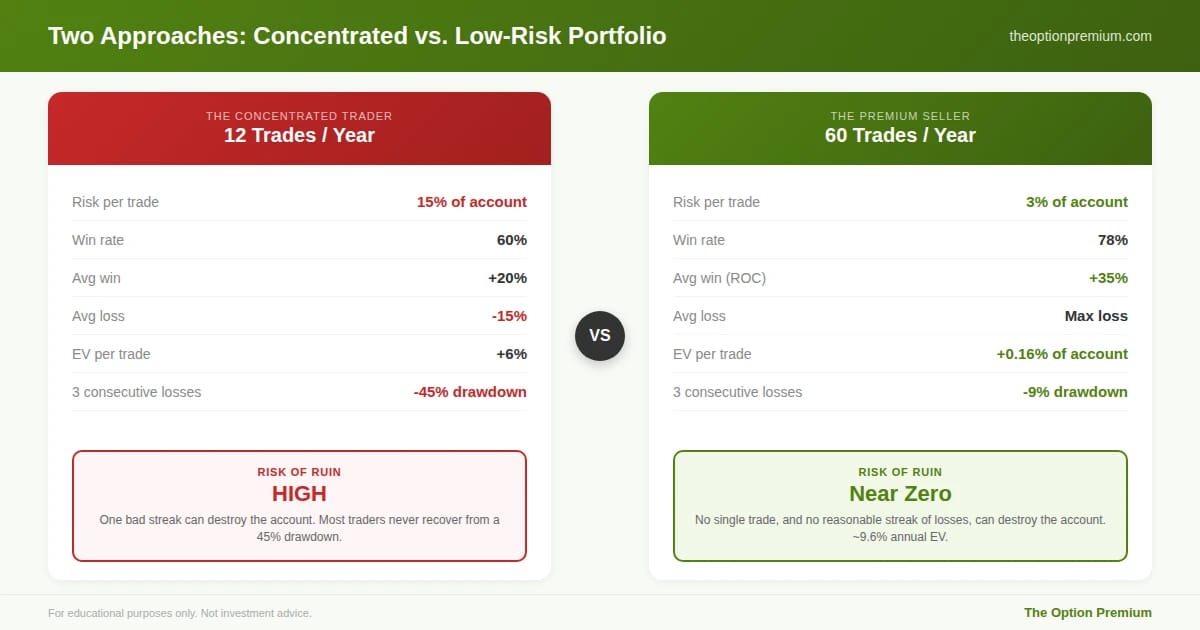 Two Approaches: Concentrated vs. Low-Risk Portfolio

theoptionpremium.com

THE CONCENTRATED TRADER
12 Trades / Year

| Risk per trade | 15% of account |
|---|---|
| Win rate | 60% |
| Avg win | +20% |
| Avg loss | -15% |
| EV per trade | +6% |
| 3 consecutive losses | -45% drawdown |

RISK OF RUIN
HIGH
One bad streak can destroy the account. Most traders never recover from a 45% drawdown.

VS

THE PREMIUM SELLER
60 Trades / Year

| Risk per trade | 3% of account |
|---|---|
| Win rate | 78% |
| Avg win (ROC) | +35% |
| Avg loss | Max loss |
| EV per trade | +0.16% of account |
| 3 consecutive losses | -9% drawdown |

RISK OF RUIN
Near Zero
No single trade, and no reasonable streak of losses, can destroy the account. ~9.6% annual EV.

For educational purposes only. Not investment advice.

The Option Premium